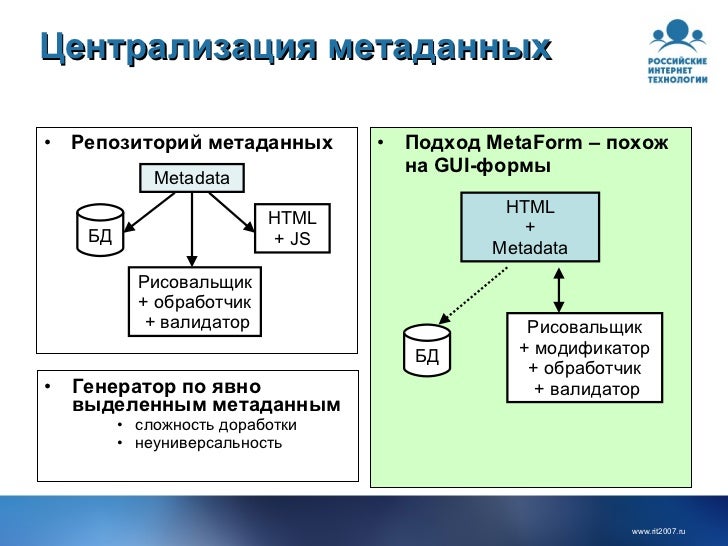 Централизация метаданных

РОССИЙСКИЕ ИНТЕРНЕТ ТЕХНОЛОГИИ

• Репозиторий метаданных

Metadata

БД

HTML + JS

Рисовальщик + обработчик + валидатор

• Генератор по явно выделенным метаданным
  • сложность доработки
  • неуниверсальность

• Подход MetaForm – похож на GUI-формы

HTML + Metadata

БД

Рисовальщик + модификатор + обработчик + валидатор

www.rit2007.ru